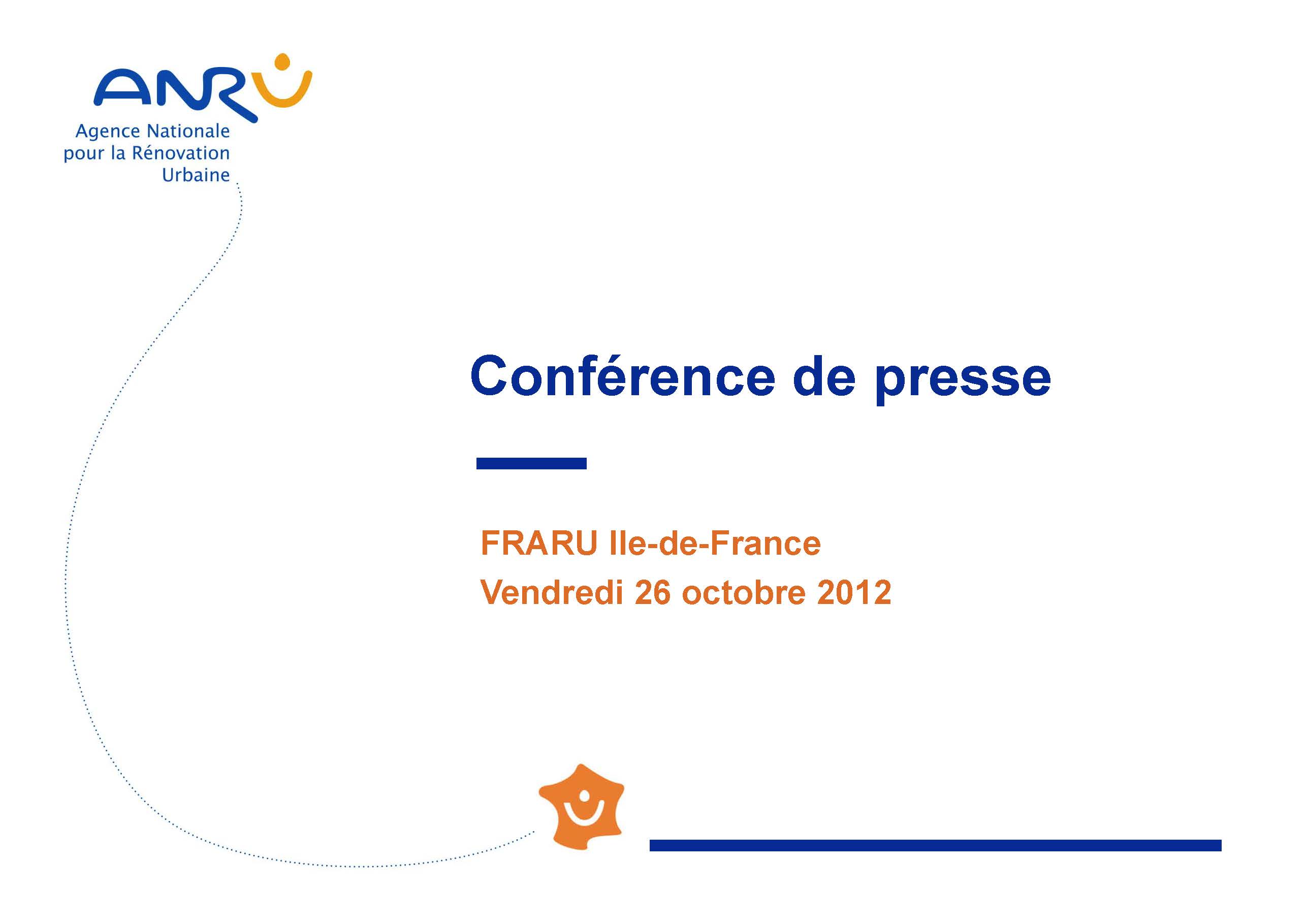 ANRU
Agence Nationale pour la Rénovation Urbaine

Conférence de presse

FRARU Ile-de-France
Vendredi 26 octobre 2012